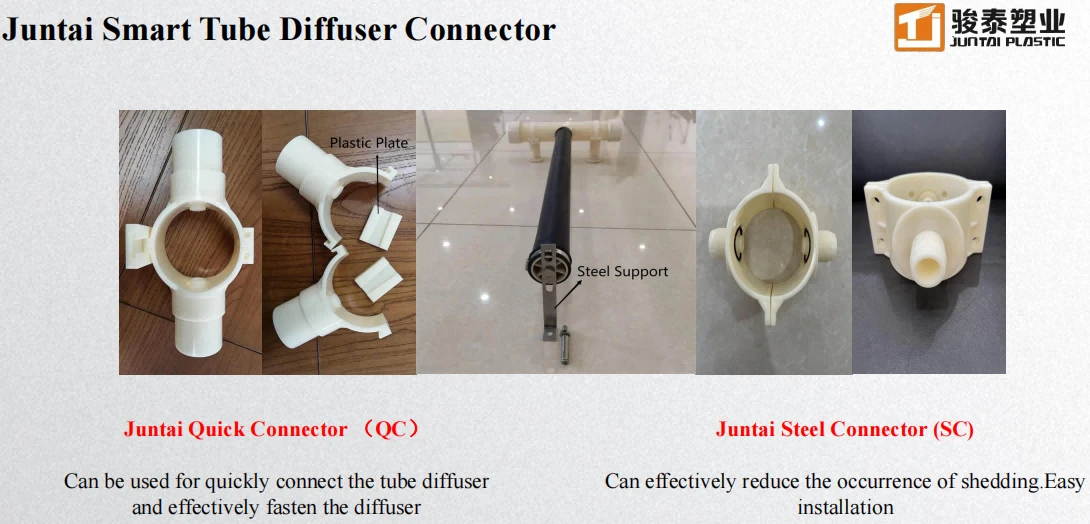 Juntai Smart Tube Diffuser Connector

骏泰塑业
JUNTAI PLASTIC

Plastic Plate

Steel Support

Juntai Quick Connector （QC）

Can be used for quickly connect the tube diffuser and effectively fasten the diffuser

Juntai Steel Connector (SC)

Can effectively reduce the occurrence of shedding.Easy installation